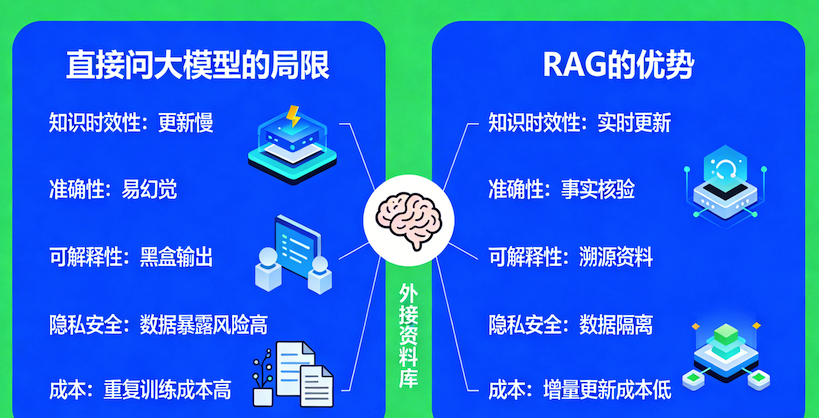 直接问大模型的局限

知识时效性：更新慢

准确性：易幻觉

可解释性：黑盒输出

隐私安全：数据暴露风险高

成本：重复训练成本高

外接资料库

RAG的优势

知识时效性：实时更新

准确性：事实核验

可解释性：溯源资料

隐私安全：数据隔离

成本：增量更新成本低